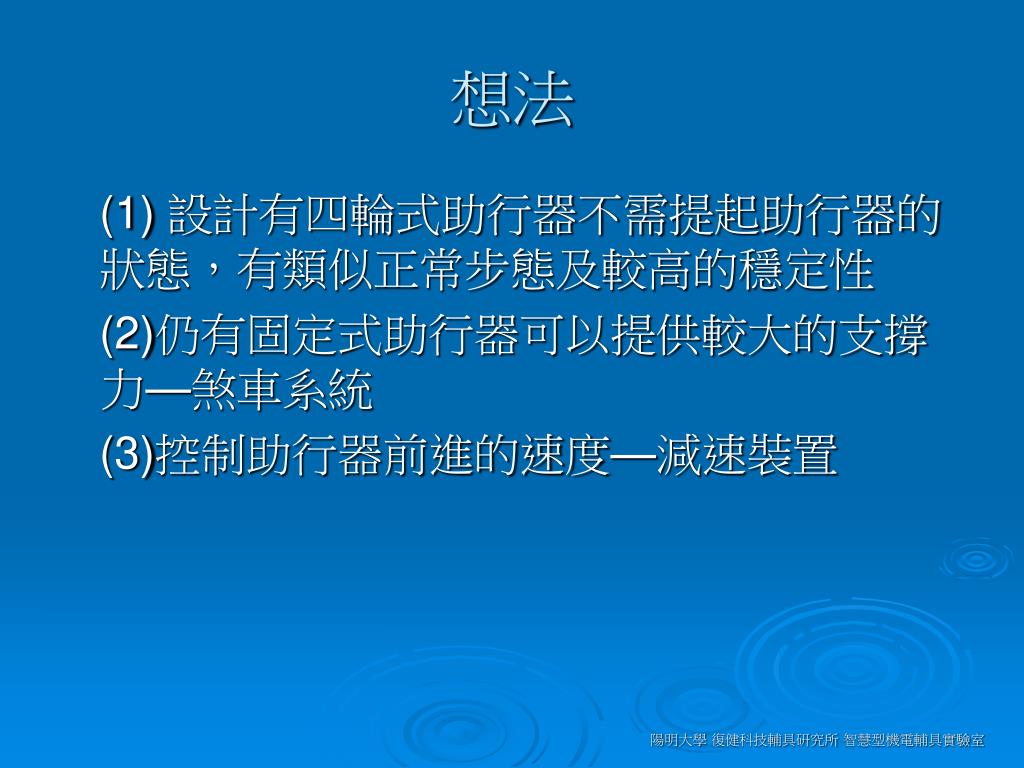 想法

(1) 設計有四輪式助行器不需提起助行器的狀態，有類似正常步態及較高的穩定性

(2)仍有固定式助行器可以提供較大的支撐力—煞車系統

(3)控制助行器前進的速度—減速裝置

陽明大學 復健科技輔具研究所 智慧型機電輔具實驗室